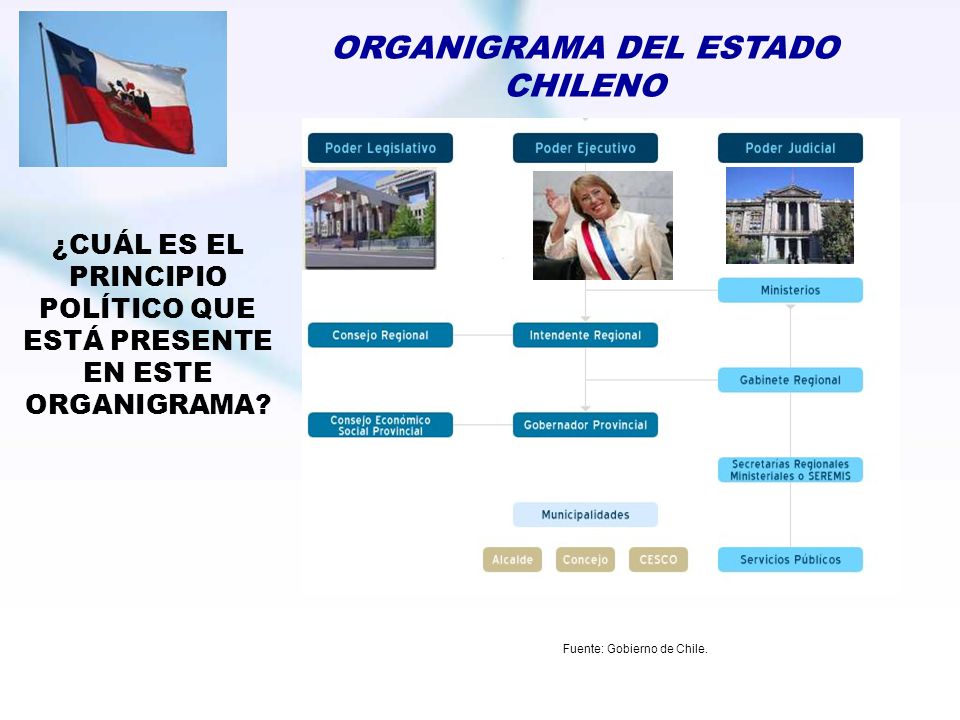 ORGANIGRAMA DEL ESTADO CHILENO

¿CUÁL ES EL PRINCIPIO POLÍTICO QUE ESTÁ PRESENTE EN ESTE ORGANIGRAMA?

Poder Legislativo

Poder Ejecutivo

Poder Judicial

Ministerios

Consejo Regional

Intendente Regional

Gabinete Regional

Consejo Económico Social Provincial

Gobernador Provincial

Secretarías Regionales Ministeriales o SEREMIS

Municipalidades

Alcalde

Concejo

CESCO

Servicios Públicos

Fuente: Gobierno de Chile.